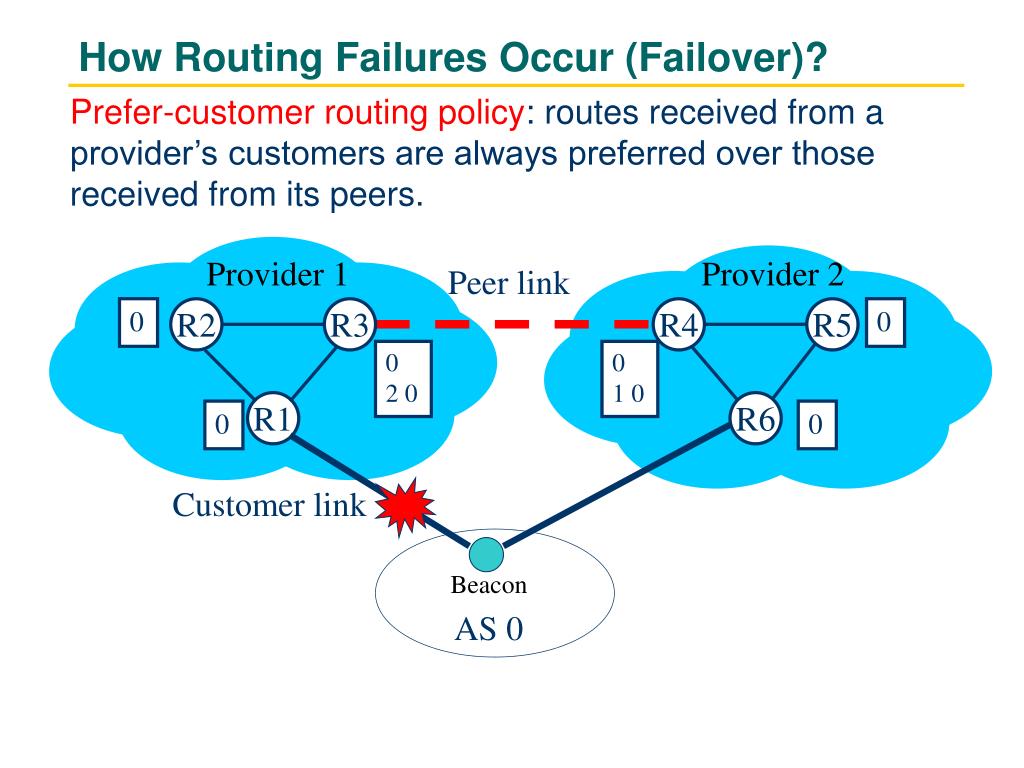 How Routing Failures Occur (Failover)?

Prefer-customer routing policy: routes received from a provider's customers are always preferred over those received from its peers.

Provider 1

Peer link

Provider 2

0

R2

R3

R4

R5

0

0
2 0

0
1 0

0

R1

R6

0

Customer link

Beacon

AS 0